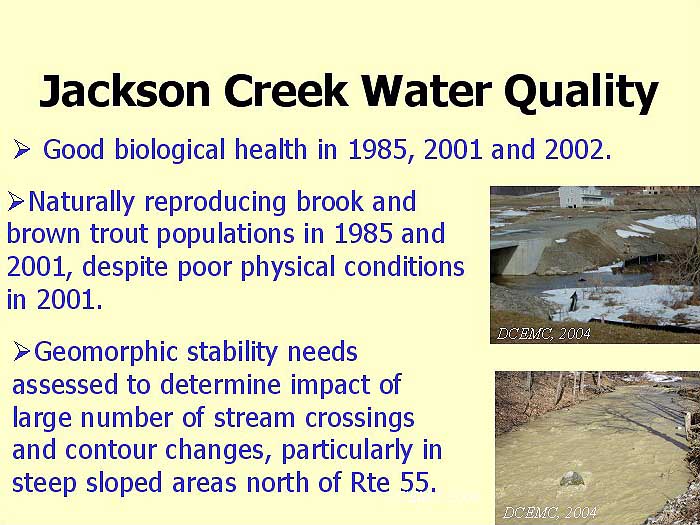 Jackson Creek Water Quality

➢ Good biological health in 1985, 2001 and 2002.

➢Naturally reproducing brook and brown trout populations in 1985 and 2001, despite poor physical conditions in 2001.

DCEMC, 2004

➢Geomorphic stability needs assessed to determine impact of large number of stream crossings and contour changes, particularly in steep sloped areas north of Rte 55.

DCEMC, 2004